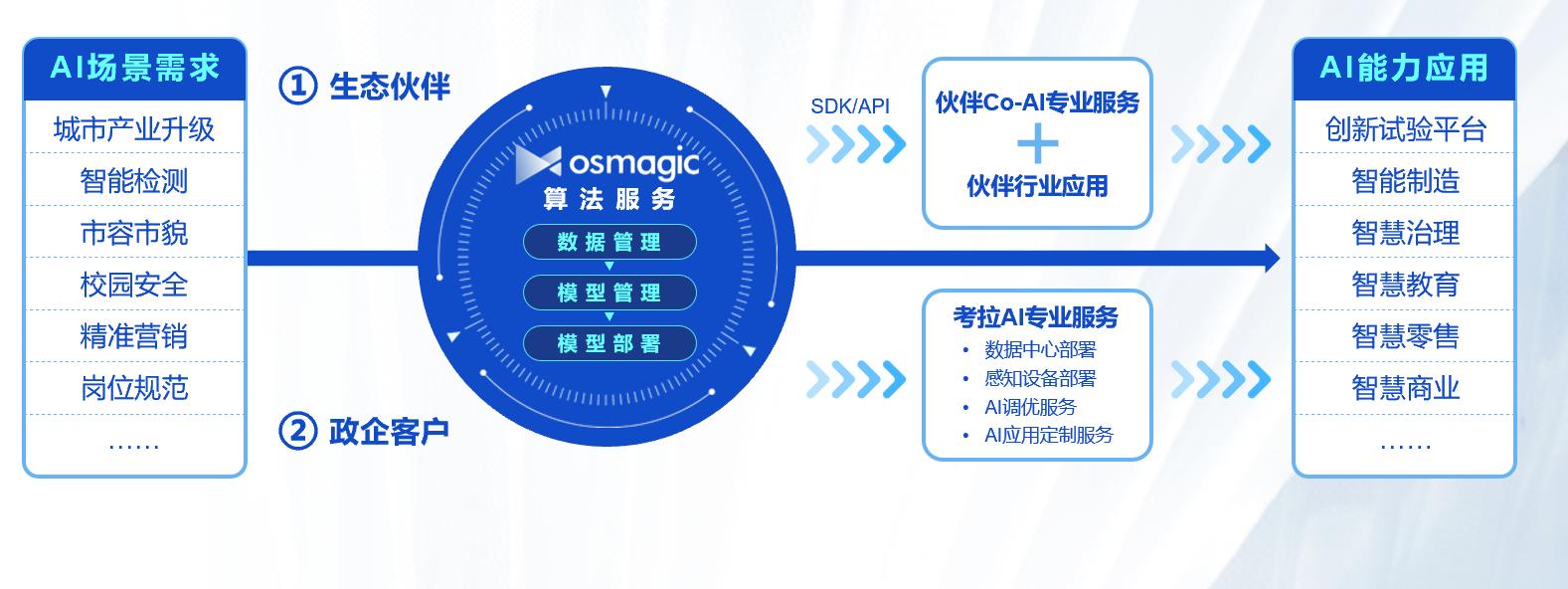 AI场景需求

城市产业升级
智能检测
市容市貌
校园安全
精准营销
岗位规范
……

① 生态伙伴

② 政企客户

osmagic
算法服务
数据管理
模型管理
模型部署

SDK/API

伙伴Co-AI专业服务
+
伙伴行业应用

考拉AI专业服务
• 数据中心部署
• 感知设备部署
• AI调优服务
• AI应用定制服务

AI能力应用

创新试验平台
智能制造
智慧治理
智慧教育
智慧零售
智慧商业
……